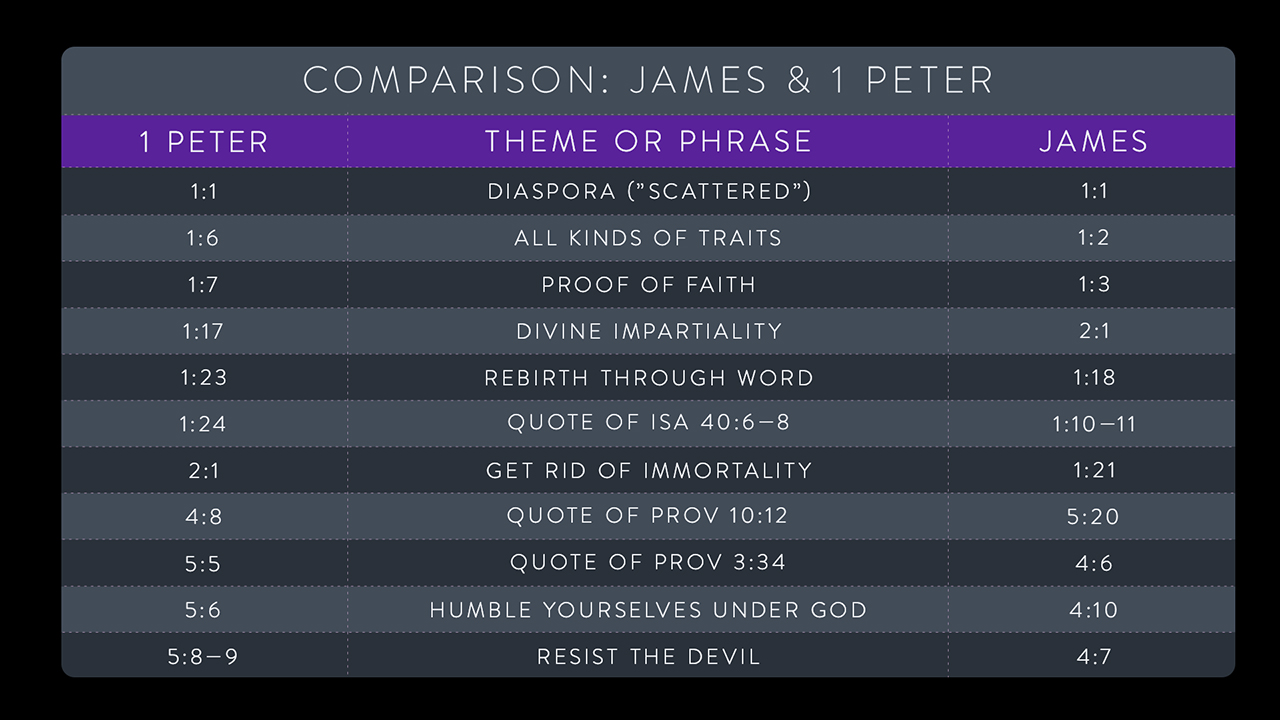 COMPARISON: JAMES & 1 PETER

| 1 PETER | THEME OR PHRASE | JAMES |
|---|---|---|
| 1:1 | DIASPORA ("SCATTERED") | 1:1 |
| 1:6 | ALL KINDS OF TRAITS | 1:2 |
| 1:7 | PROOF OF FAITH | 1:3 |
| 1:17 | DIVINE IMPARTIALITY | 2:1 |
| 1:23 | REBIRTH THROUGH WORD | 1:18 |
| 1:24 | QUOTE OF ISA 40:6–8 | 1:10–11 |
| 2:1 | GET RID OF IMMORTALITY | 1:21 |
| 4:8 | QUOTE OF PROV 10:12 | 5:20 |
| 5:5 | QUOTE OF PROV 3:34 | 4:6 |
| 5:6 | HUMBLE YOURSELVES UNDER GOD | 4:10 |
| 5:8–9 | RESIST THE DEVIL | 4:7 |